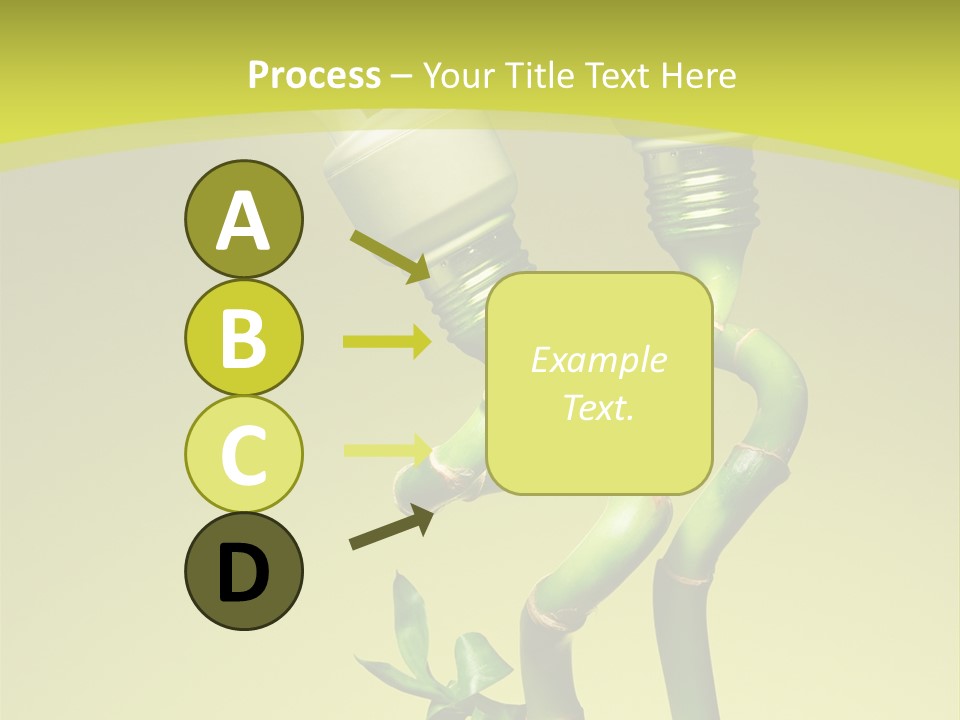 Process – Your Title Text Here

A

B

C

D

Example Text.